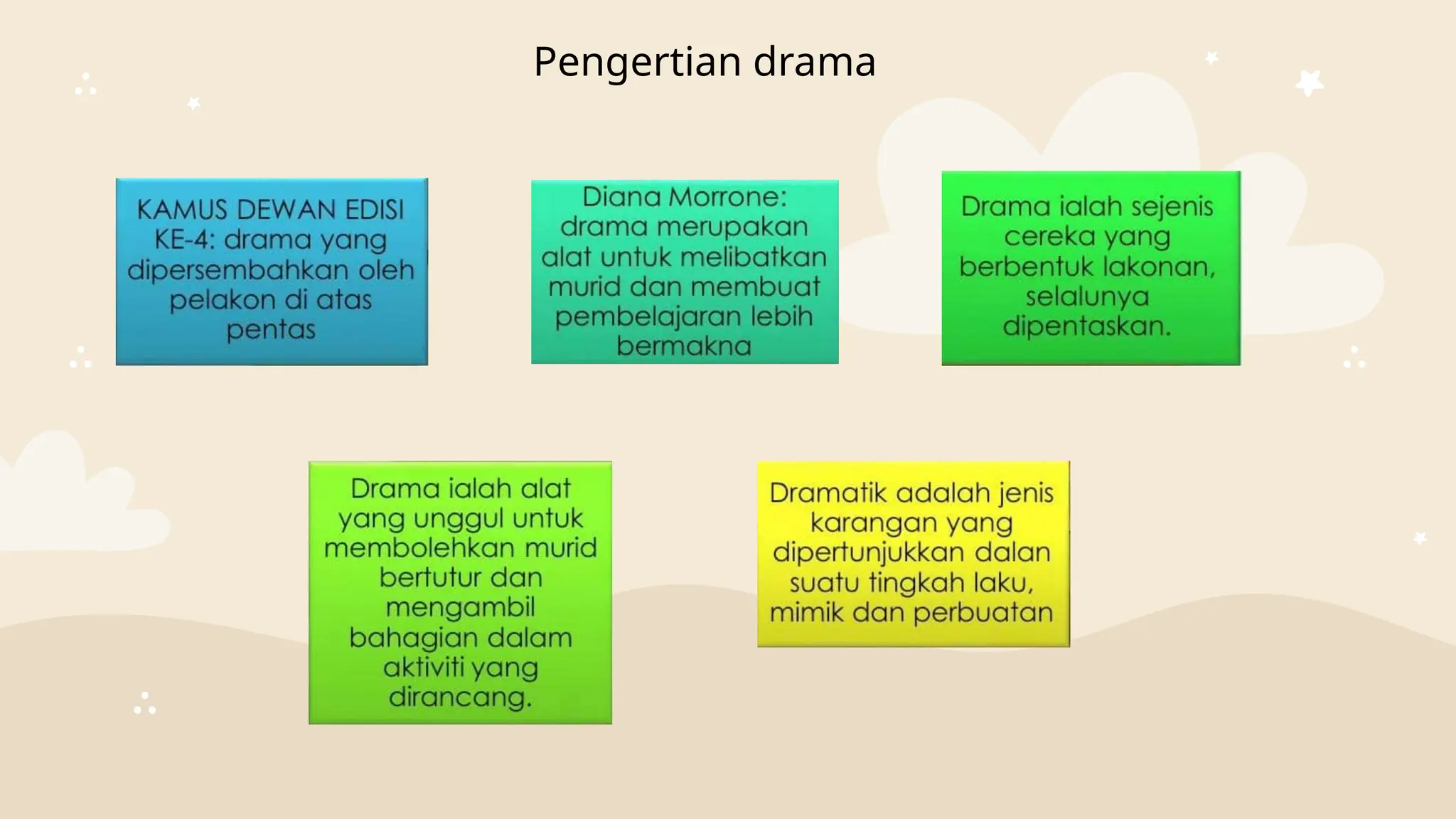 Pengertian drama

KAMUS DEWAN EDISI KE-4: drama yang dipersembahkan oleh pelakon di atas pentas

Diana Morrone: drama merupakan alat untuk melibatkan murid dan membuat pembelajaran lebih bermakna

Drama ialah sejenis cereka yang berbentuk lakonan, selalunya dipentaskan.

Drama ialah alat yang unggul untuk membolehkan murid bertutur dan mengambil bahagian dalam aktiviti yang dirancang.

Dramatik adalah jenis karangan yang dipertunjukkan dalan suatu tingkah laku, mimik dan perbuatan